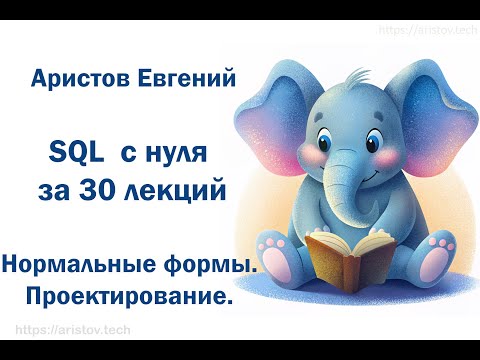 https://aristov.tech

Аристов Евгений

SQL с нуля за 30 лекций

Нормальные формы. Проектирование.

https://aristov.tech